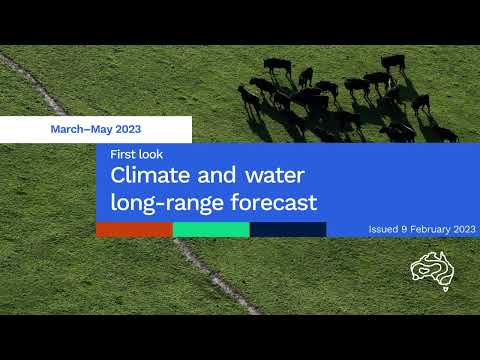 March–May 2023

First look
Climate and water long-range forecast

Issued 9 February 2023